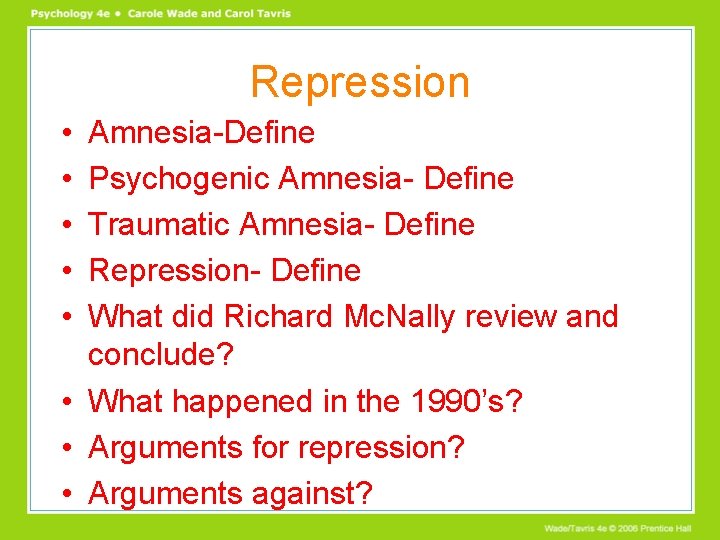 Psychology 4e • Carole Wade and Carol Tavris

Repression

• Amnesia-Define
• Psychogenic Amnesia- Define
• Traumatic Amnesia- Define
• Repression- Define
• What did Richard McNally review and conclude?
• What happened in the 1990's?
• Arguments for repression?
• Arguments against?

Wade/Tavris 4e © 2006 Prentice Hall